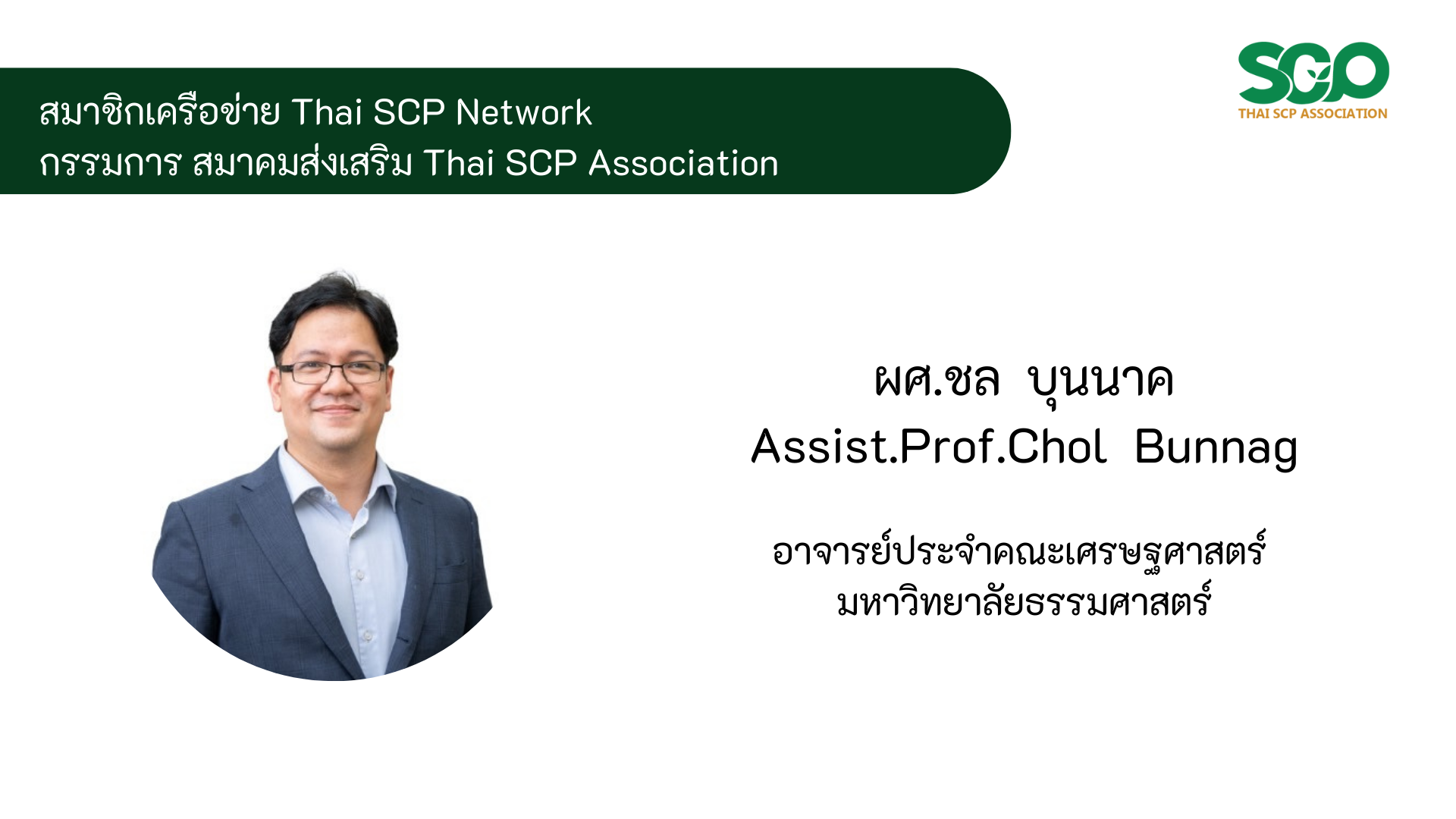 สมาชิกเครือข่าย Thai SCP Network
กรรมการ สมาคมส่งเสริม Thai SCP Association

SCP
THAI SCP ASSOCIATION

ผศ.ชล บุนนาค
Assist.Prof.Chol Bunnag

อาจารย์ประจำคณะเศรษฐศาสตร์
มหาวิทยาลัยธรรมศาสตร์